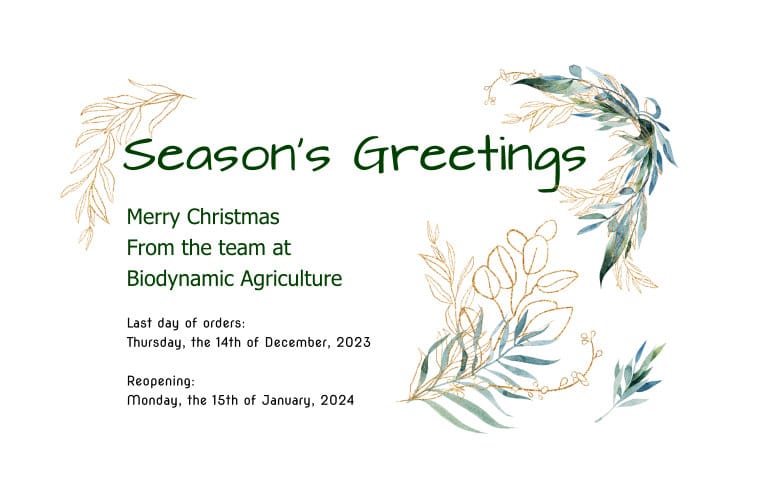 Season's Greetings

Merry Christmas
From the team at
Biodynamic Agriculture

Last day of orders:
Thursday, the 14th of December, 2023

Reopening:
Monday, the 15th of January, 2024